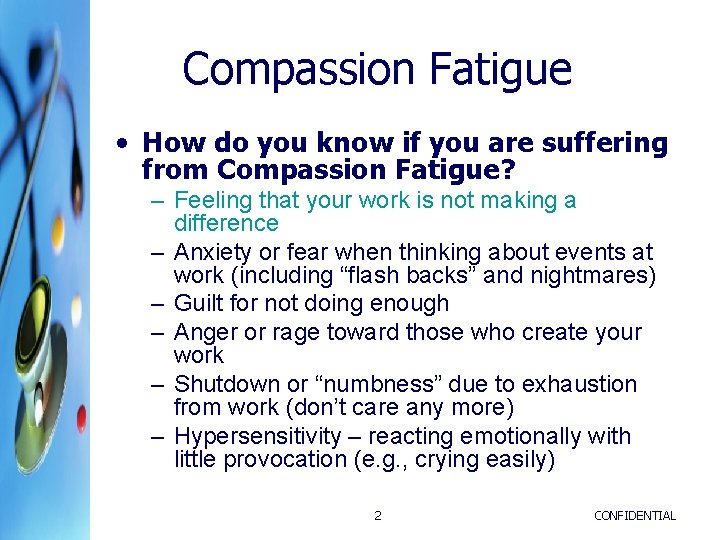 Compassion Fatigue

• How do you know if you are suffering from Compassion Fatigue?
– Feeling that your work is not making a difference
– Anxiety or fear when thinking about events at work (including “flash backs” and nightmares)
– Guilt for not doing enough
– Anger or rage toward those who create your work
– Shutdown or “numbness” due to exhaustion from work (don’t care any more)
– Hypersensitivity – reacting emotionally with little provocation (e.g., crying easily)

2

CONFIDENTIAL